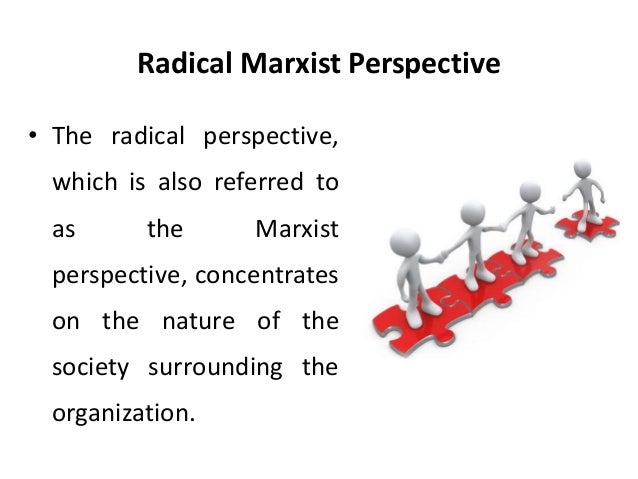 Radical Marxist Perspective

• The radical perspective, which is also referred to as the Marxist perspective, concentrates on the nature of the society surrounding the organization.